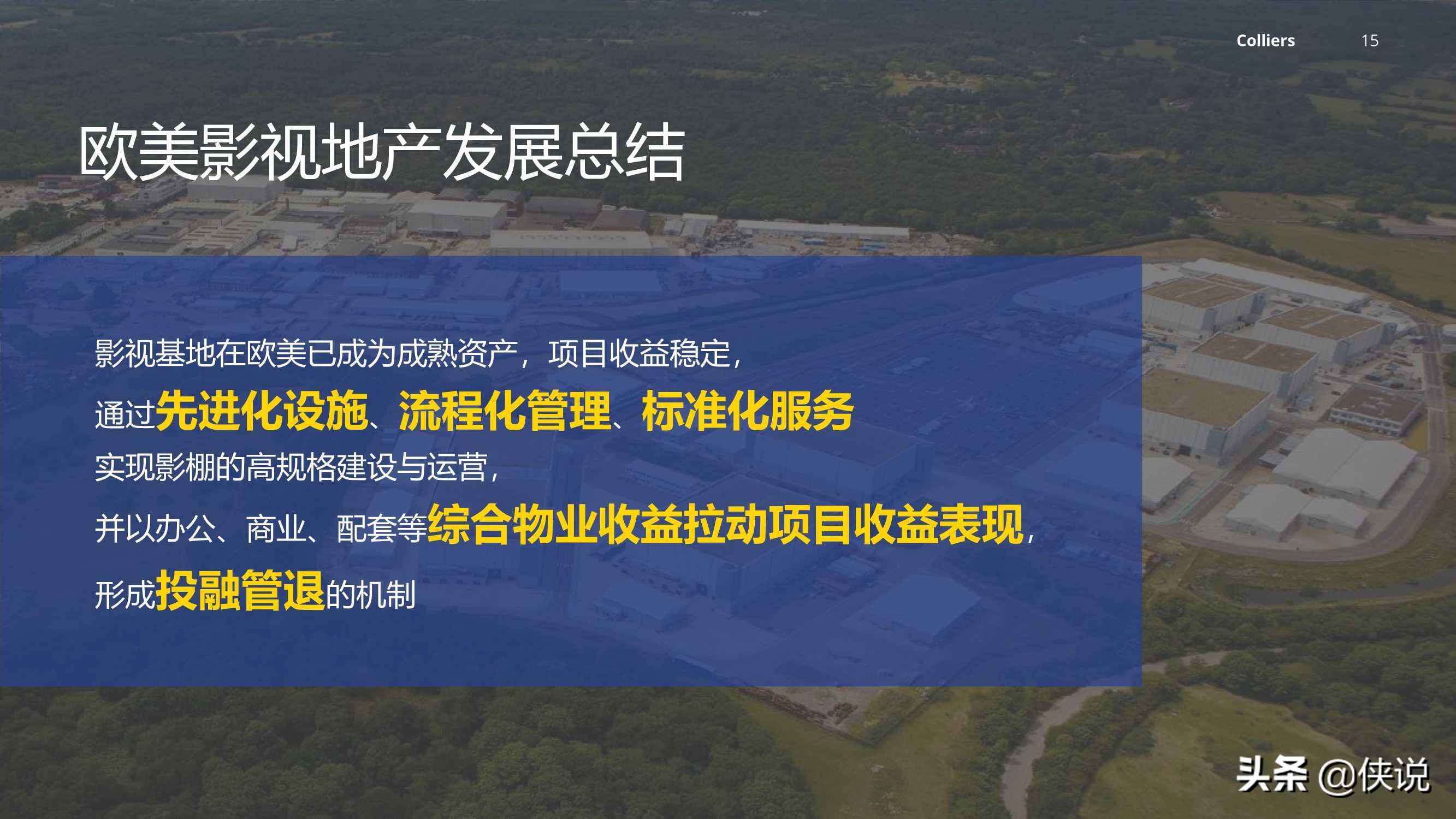 Colliers 15

欧美影视地产发展总结

影视基地在欧美已成为成熟资产，项目收益稳定，
通过先进化设施、流程化管理、标准化服务
实现影棚的高规格建设与运营，
并以办公、商业、配套等综合物业收益拉动项目收益表现，
形成投融管退的机制

头条 @侠说